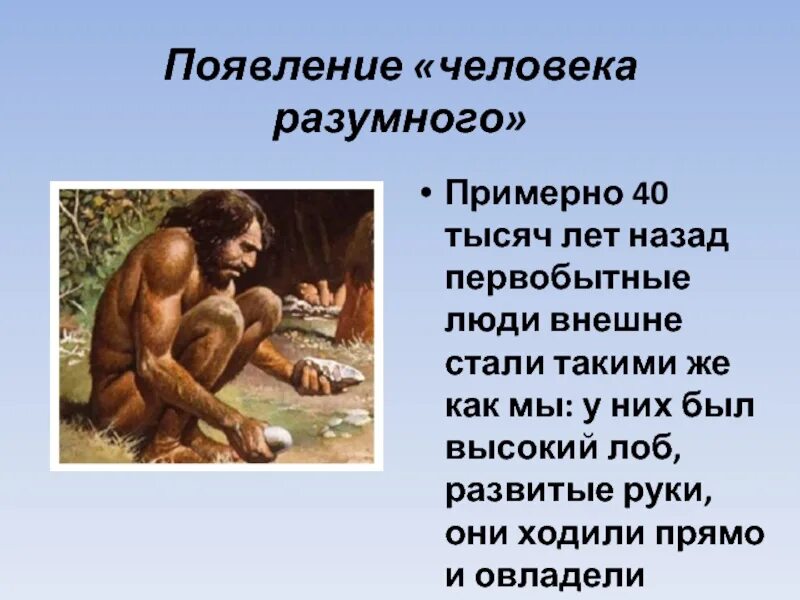 Появление «человека разумного»

• Примерно 40 тысяч лет назад первобытные люди внешне стали такими же как мы: у них был высокий лоб, развитые руки, они ходили прямо и овладели